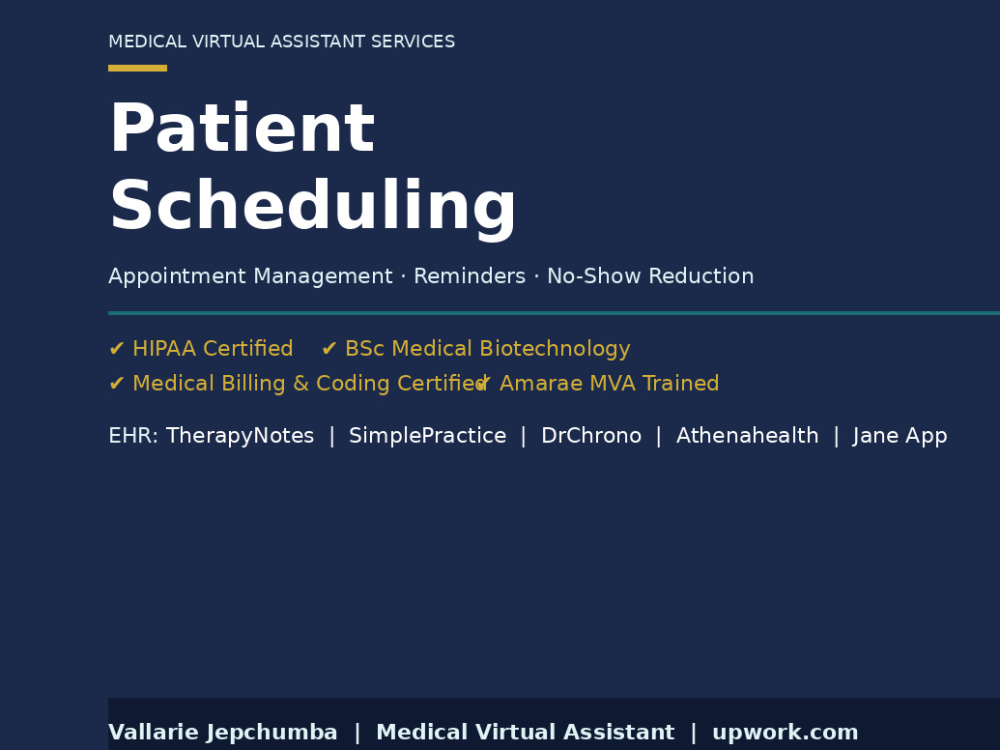 MEDICAL VIRTUAL ASSISTANT SERVICES

Patient Scheduling

Appointment Management · Reminders · No-Show Reduction

✔ HIPAA Certified ✔ BSc Medical Biotechnology
✔ Medical Billing & Coding Certified ✔ Amarae MVA Trained

EHR: TherapyNotes | SimplePractice | DrChrono | Athenahealth | Jane App

Vallarie Jepchumba | Medical Virtual Assistant | upwork.com